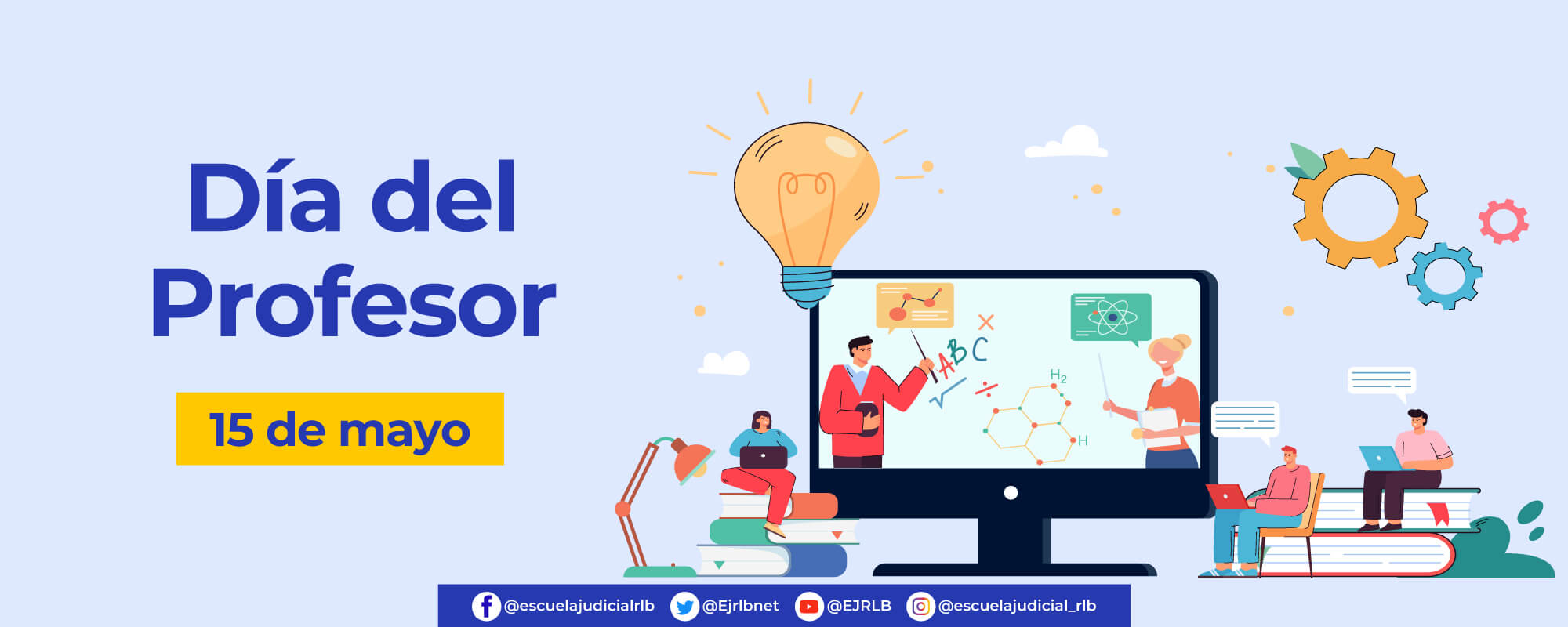 Día del Profesor

15 de mayo

ABC

$H_2$

H

@escuelajudicialrlb @Ejrlbnet @EJRLB @escuelajudicial_rlb